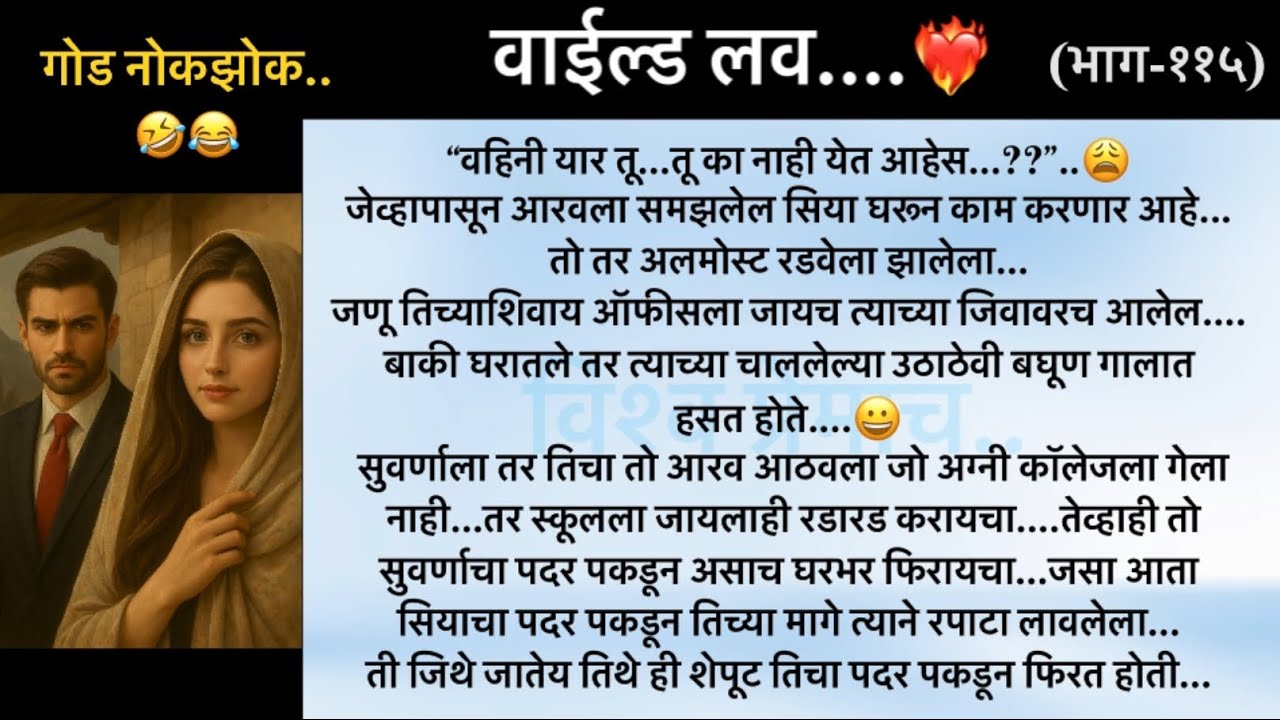 गोड नोकझोक..
🤣😂

वाईल्ड लव....❤️‍🔥

(भाग-११५)

"वहिनी यार तू...तू का नाही येत आहेस...??"..😩
जेव्हापासून आरवला समझलेल सिया घरून काम करणार आहे...
तो तर अलमोस्ट रडवेला झालेला...
जणू तिच्याशिवाय ऑफीसला जायच त्याच्या जिवावरच आलेल....
बाकी घरातले तर त्याच्या चाललेल्या उठाठेवी बघूण गालात हसत होते....😀

सुवर्णाला तर तिचा तो आरव आठवला जो अग्नी कॉलेजला गेला नाही...तर स्कूलला जायलाही रडारड करायचा....तेव्हाही तो सुवर्णाचा पदर पकडून असाच घरभर फिरायचा...जसा आता सियाचा पदर पकडून तिच्या मागे त्याने रपाटा लावलेला...
ती जिथे जातेय तिथे ही शेपूट तिचा पदर पकडून फिरत होती...

विश्व प्रेमाच..